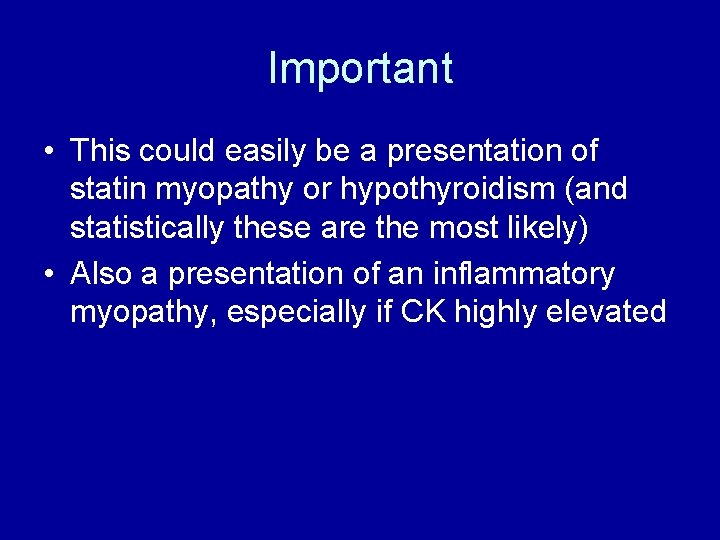 Important

• This could easily be a presentation of statin myopathy or hypothyroidism (and statistically these are the most likely)

• Also a presentation of an inflammatory myopathy, especially if CK highly elevated